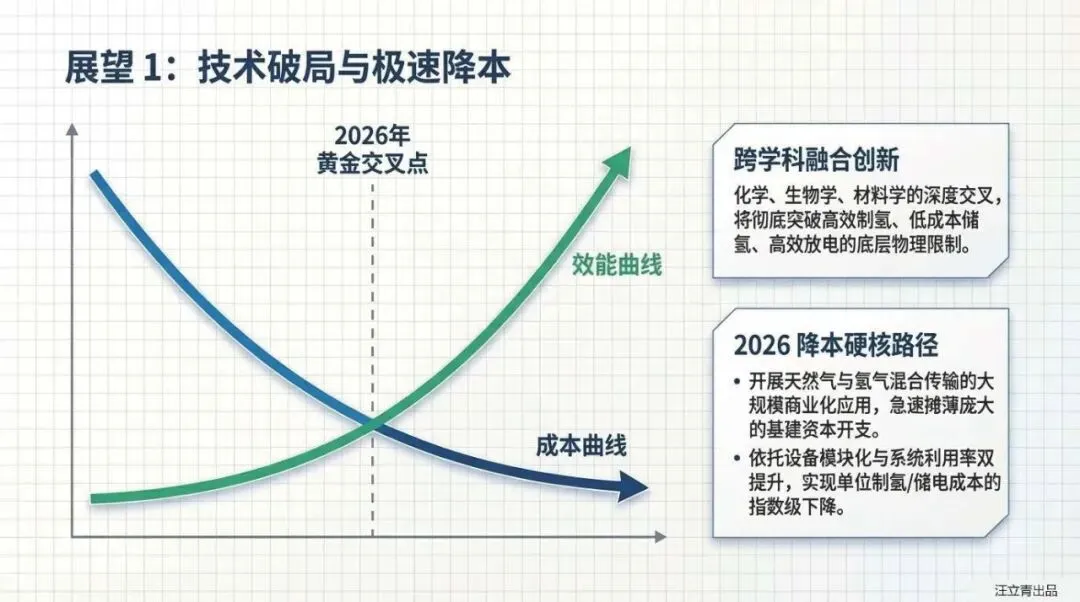 展望 1：技术破局与极速降本

2026年
黄金交叉点

效能曲线

成本曲线

跨学科融合创新

化学、生物学、材料学的深度交叉，将彻底突破高效制氢、低成本储氢、高效放电的底层物理限制。

2026 降本硬核路径

• 开展天然气与氢气混合传输的大规模商业化应用，急速摊薄庞大的基建资本开支。

• 依托设备模块化与系统利用率双提升，实现单位制氢/储电成本的指数级下降。

汪立青出品